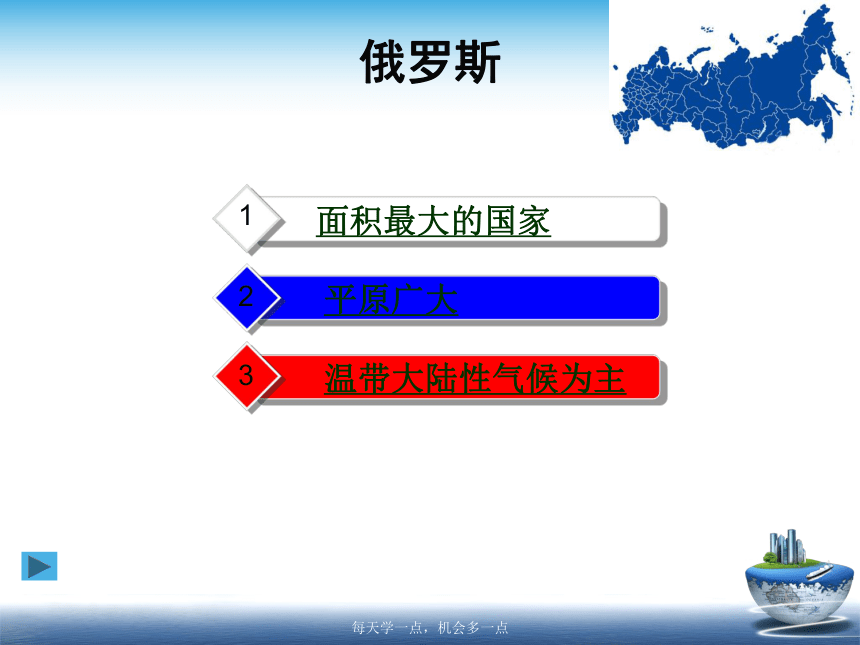 俄罗斯

1 面积最大的国家

2 平原广大

3 温带大陆性气候为主

每天学一点，机会多一点